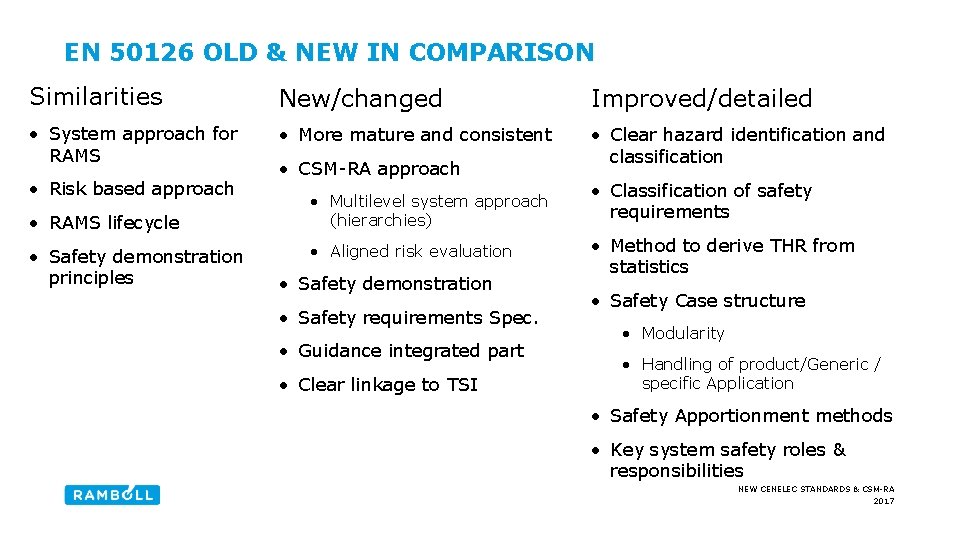 EN 50126 OLD & NEW IN COMPARISON

Similarities

• System approach for RAMS
• Risk based approach
• RAMS lifecycle
• Safety demonstration principles

New/changed

• More mature and consistent
• CSM-RA approach
  • Multilevel system approach (hierarchies)
  • Aligned risk evaluation
• Safety demonstration
• Safety requirements Spec.
• Guidance integrated part
• Clear linkage to TSI

Improved/detailed

• Clear hazard identification and classification
• Classification of safety requirements
• Method to derive THR from statistics
• Safety Case structure
  • Modularity
  • Handling of product/Generic / specific Application
• Safety Apportionment methods
• Key system safety roles & responsibilities

RAMBOLL

NEW CENELEC STANDARDS & CSM-RA
2017